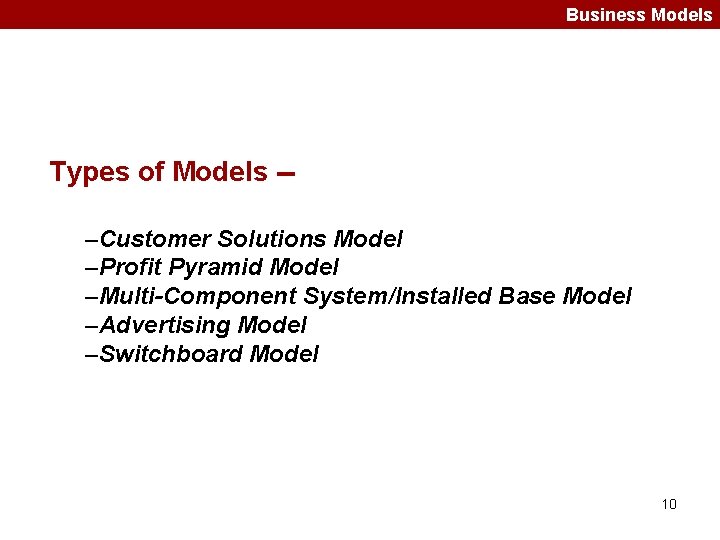 Business Models

Types of Models –

–Customer Solutions Model
–Profit Pyramid Model
–Multi-Component System/Installed Base Model
–Advertising Model
–Switchboard Model

10